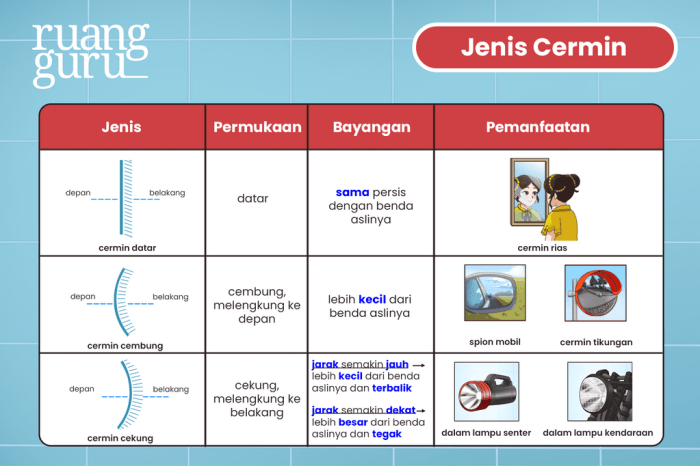 ruang guru

Jenis Cermin

| Jenis | Permukaan | Bayangan | Pemanfaatan |
|---|---|---|---|
| depan belakang cermin datar | datar | sama persis dengan benda aslinya | cermin rias |
| depan belakang cermin cembung | cembung, melengkung ke depan | lebih kecil dari benda aslinya | spion mobil cermin tikungan |
| depan belakang cermin cekung | cekung, melengkung ke belakang | jarak semakin jauh → lebih kecil dari benda aslinya dan terbalik jarak semakin dekat → lebih besar dari benda aslinya dan tegak | dalam lampu senter dalam lampu kendaraan |